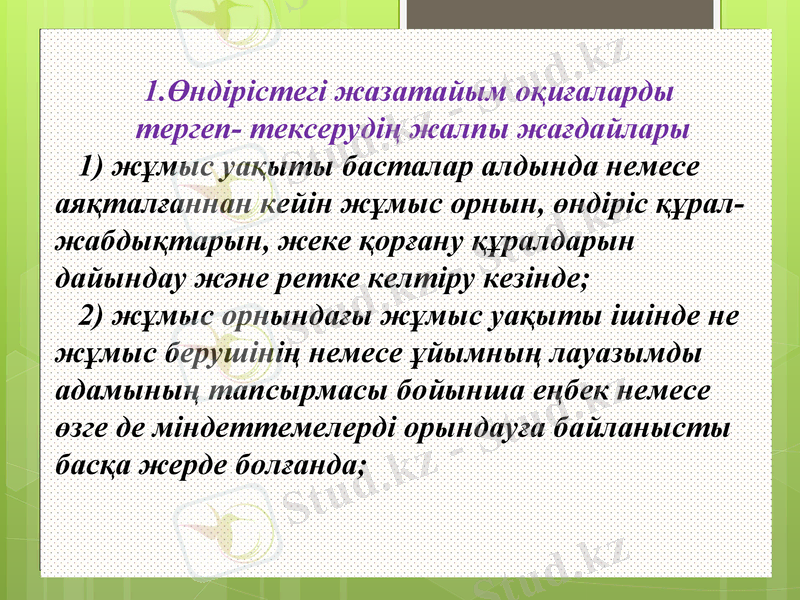 1.Өндірістегі жазатайым оқиғаларды тергеп- тексерудің жалпы жағдайлары

1) жұмыс уақыты басталар алдында немесе аяқталғаннан кейін жұмыс орнын, өндіріс құрал-жабдықтарын, жеке қорғану құралдарын дайындау және ретке келтіру кезінде;

2) жұмыс орнындағы жұмыс уақыты ішінде не жұмыс берушінің немесе ұйымның лауазымды адамының тапсырмасы бойынша еңбек немесе өзге де міндеттемелерді орындауға байланысты басқа жерде болғанда;

Stud.kz - Stud.kz
Stud.kz - Stud.kz
Stud.kz - Stud.kz